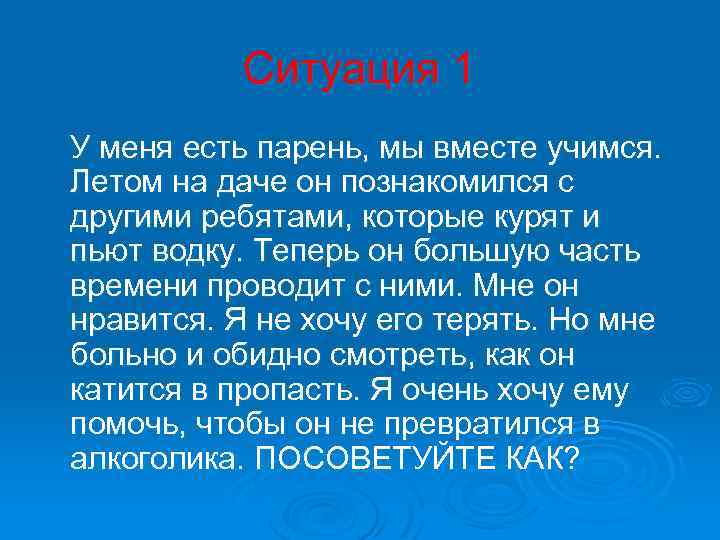 Ситуация 1

У меня есть парень, мы вместе учимся. Летом на даче он познакомился с другими ребятами, которые курят и пьют водку. Теперь он большую часть времени проводит с ними. Мне он нравится. Я не хочу его терять. Но мне больно и обидно смотреть, как он катится в пропасть. Я очень хочу ему помочь, чтобы он не превратился в алкоголика. ПОСОВЕТУЙТЕ КАК?